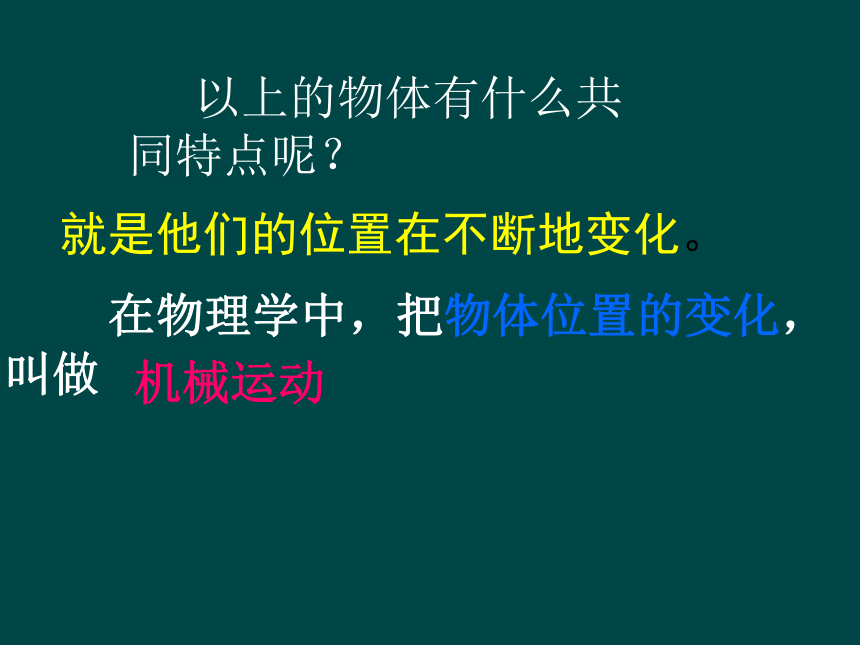 以上的物体有什么共同特点呢？

就是他们的位置在不断地变化。

在物理学中，把物体位置的变化，叫做 机械运动